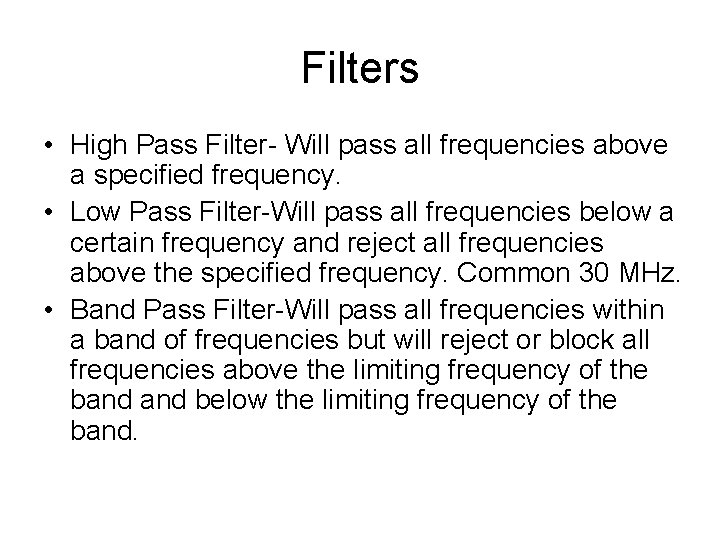 Filters

• High Pass Filter- Will pass all frequencies above a specified frequency.
• Low Pass Filter-Will pass all frequencies below a certain frequency and reject all frequencies above the specified frequency. Common 30 MHz.
• Band Pass Filter-Will pass all frequencies within a band of frequencies but will reject or block all frequencies above the limiting frequency of the band and below the limiting frequency of the band.